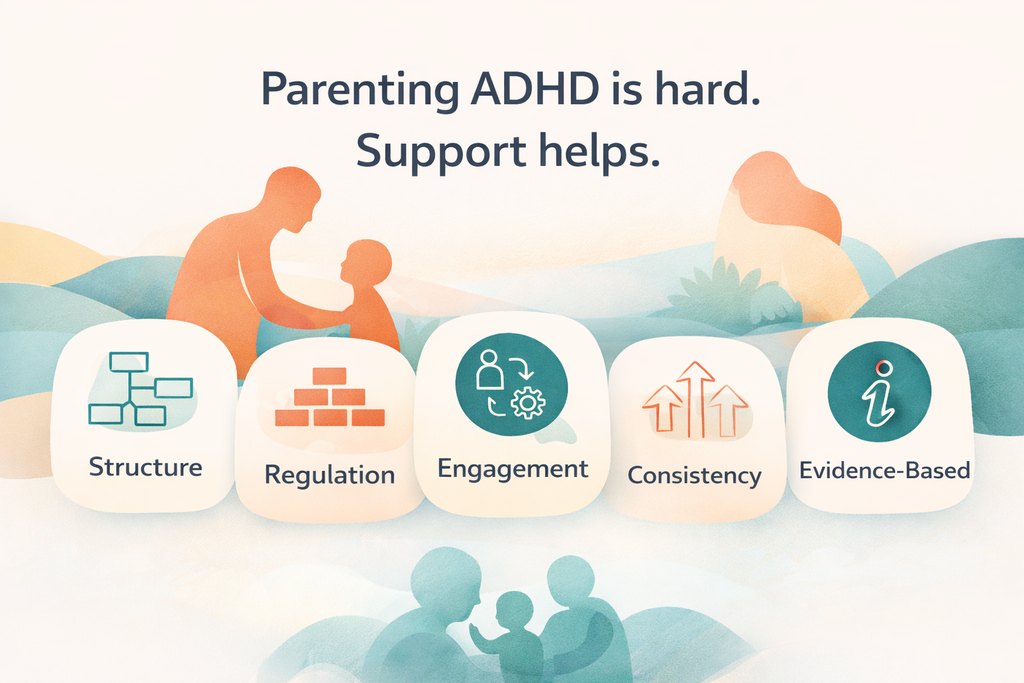 Parenting ADHD is hard.
Support helps.

Structure

Regulation

Engagement

Consistency

Evidence-Based